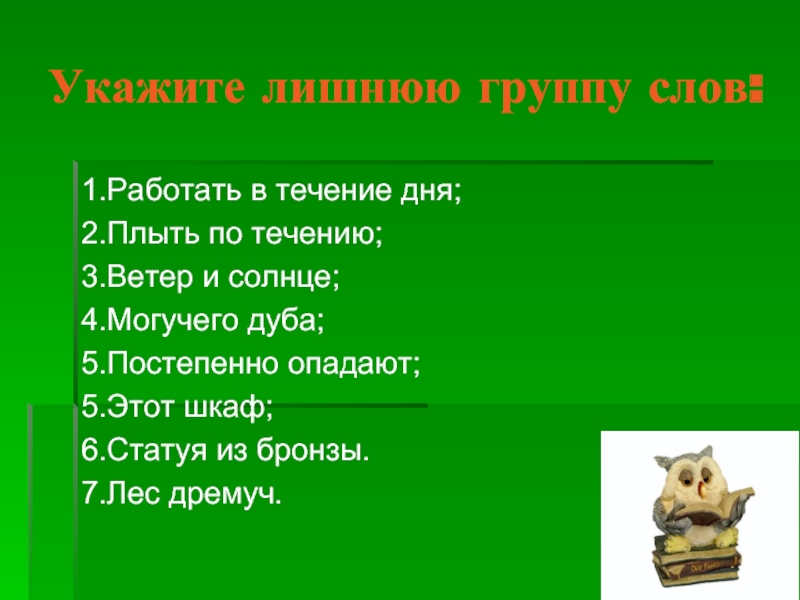 Укажите лишнюю группу слов:

1.Работать в течение дня;
2.Плыть по течению;
3.Ветер и солнце;
4.Могучего дуба;
5.Постепенно опадают;
5.Этот шкаф;
6.Статуя из бронзы.
7.Лес дремуч.